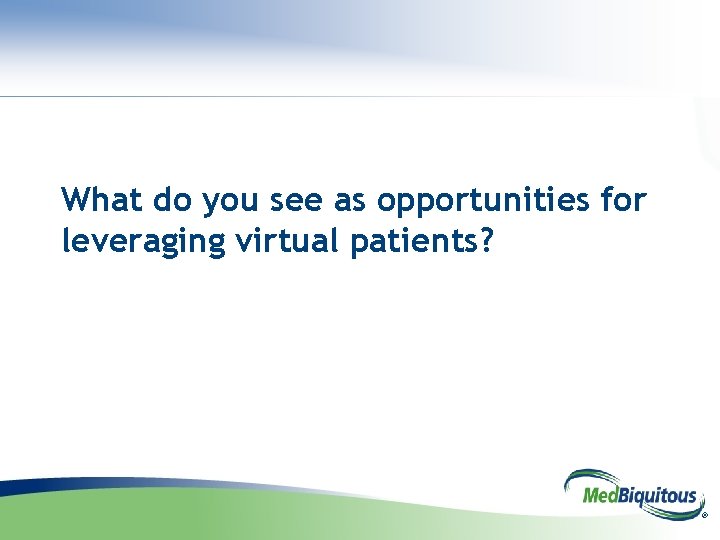 What do you see as opportunities for leveraging virtual patients?

MedBiquitous®